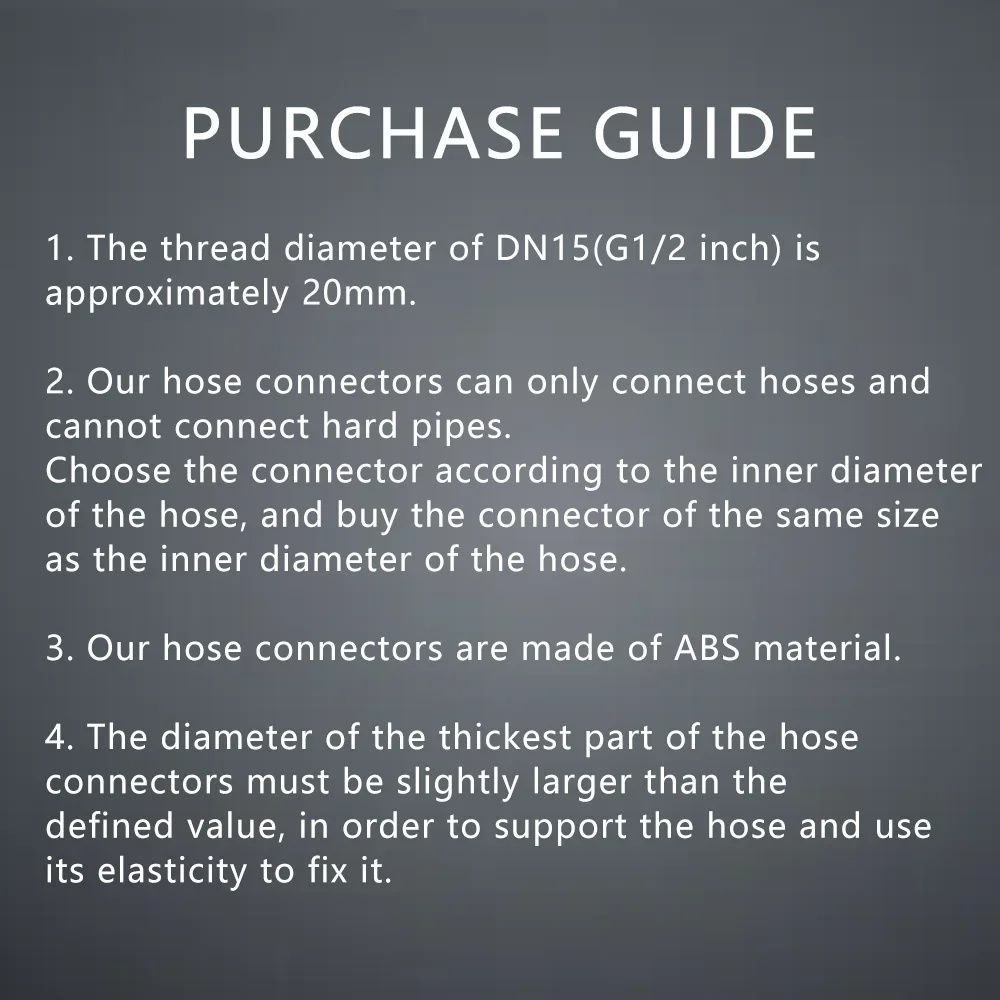 PURCHASE GUIDE

1. The thread diameter of DN15(G1/2 inch) is approximately 20mm.

2. Our hose connectors can only connect hoses and cannot connect hard pipes.
Choose the connector according to the inner diameter of the hose, and buy the connector of the same size as the inner diameter of the hose.

3. Our hose connectors are made of ABS material.

4. The diameter of the thickest part of the hose connectors must be slightly larger than the defined value, in order to support the hose and use its elasticity to fix it.